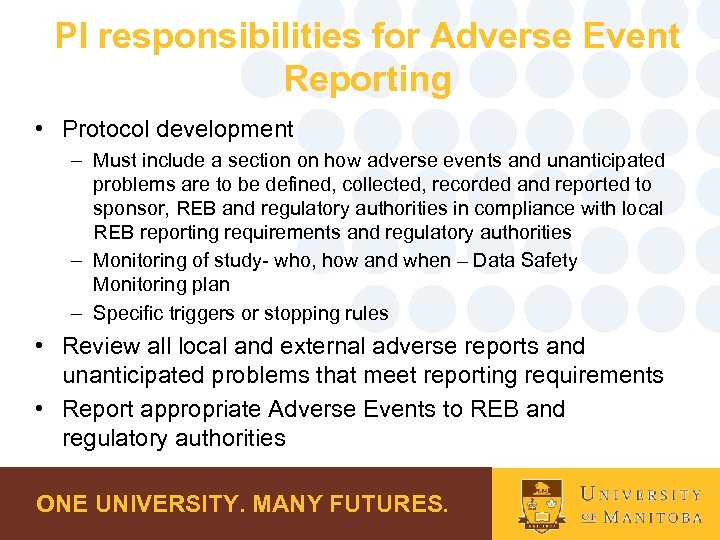 PI responsibilities for Adverse Event Reporting

• Protocol development
– Must include a section on how adverse events and unanticipated problems are to be defined, collected, recorded and reported to sponsor, REB and regulatory authorities in compliance with local REB reporting requirements and regulatory authorities
– Monitoring of study- who, how and when – Data Safety Monitoring plan
– Specific triggers or stopping rules
• Review all local and external adverse reports and unanticipated problems that meet reporting requirements
• Report appropriate Adverse Events to REB and regulatory authorities

ONE UNIVERSITY. MANY FUTURES.

UNIVERSITY OF MANITOBA